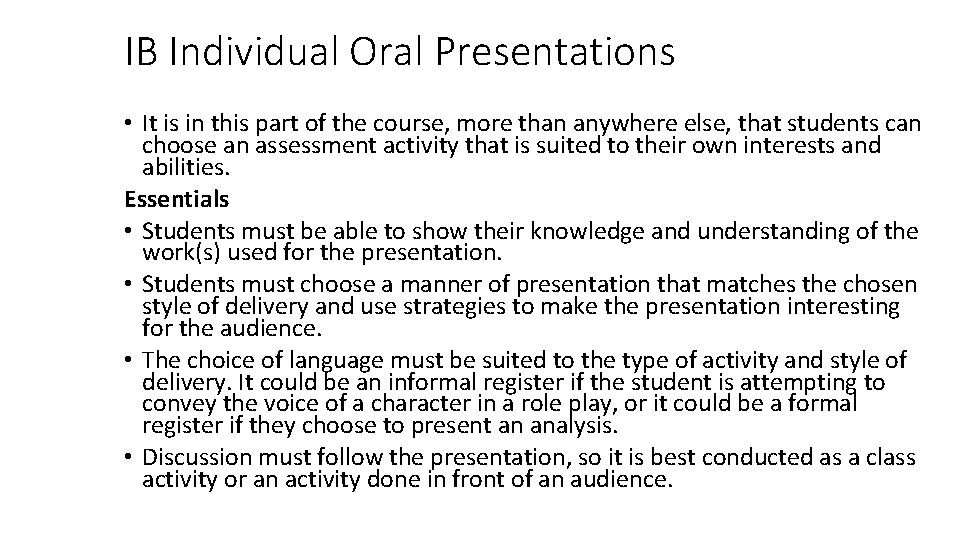 IB Individual Oral Presentations

• It is in this part of the course, more than anywhere else, that students can choose an assessment activity that is suited to their own interests and abilities.

Essentials

• Students must be able to show their knowledge and understanding of the work(s) used for the presentation.
• Students must choose a manner of presentation that matches the chosen style of delivery and use strategies to make the presentation interesting for the audience.
• The choice of language must be suited to the type of activity and style of delivery. It could be an informal register if the student is attempting to convey the voice of a character in a role play, or it could be a formal register if they choose to present an analysis.
• Discussion must follow the presentation, so it is best conducted as a class activity or an activity done in front of an audience.